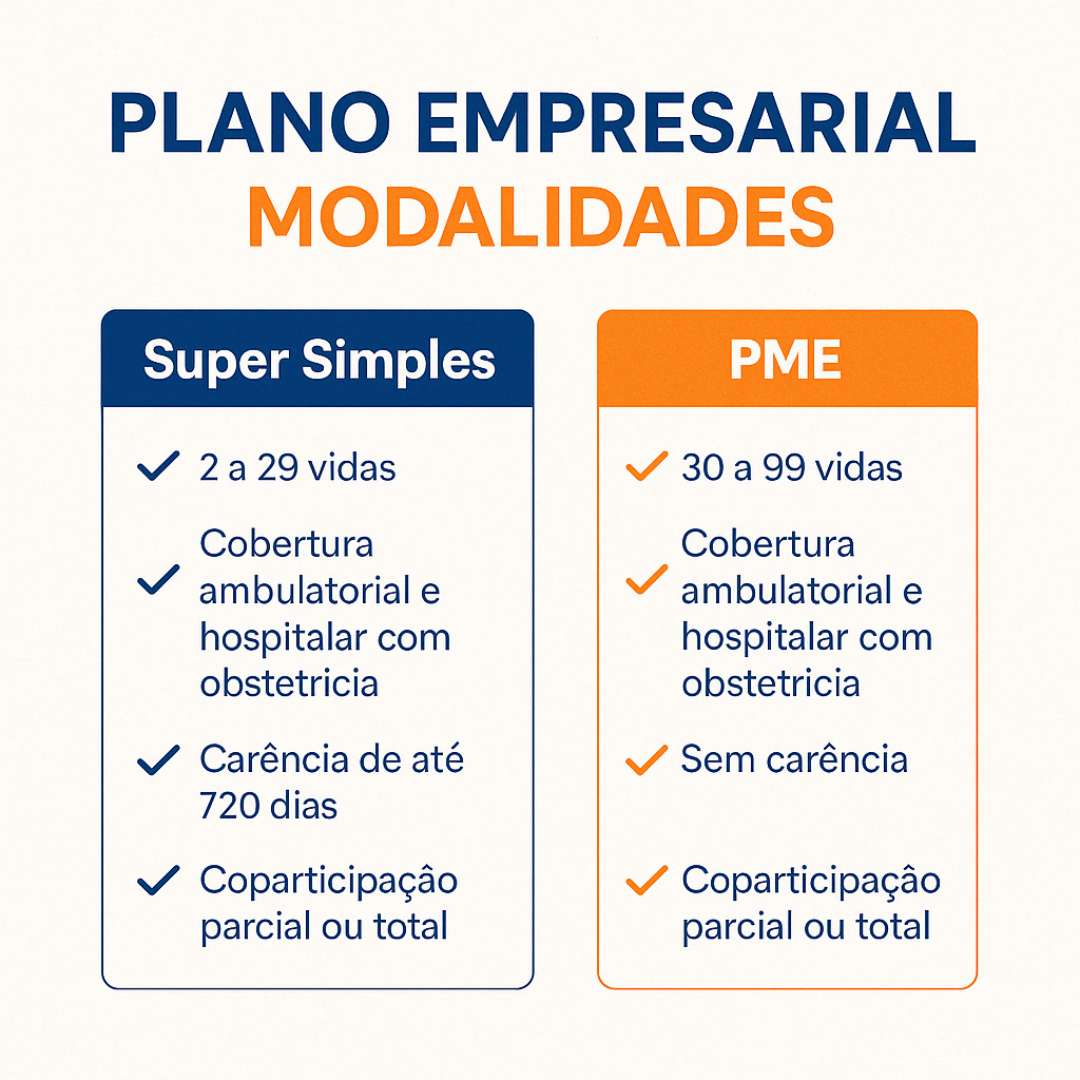 PLANO EMPRESARIAL
MODALIDADES

Super Simples

2 a 29 vidas

Cobertura ambulatorial e hospitalar com obstetricia

Carência de até 720 dias

Coparticipação parcial ou total

PME

30 a 99 vidas

Cobertura ambulatorial e hospitalar com obstetricia

Sem carência

Coparticipação parcial ou total